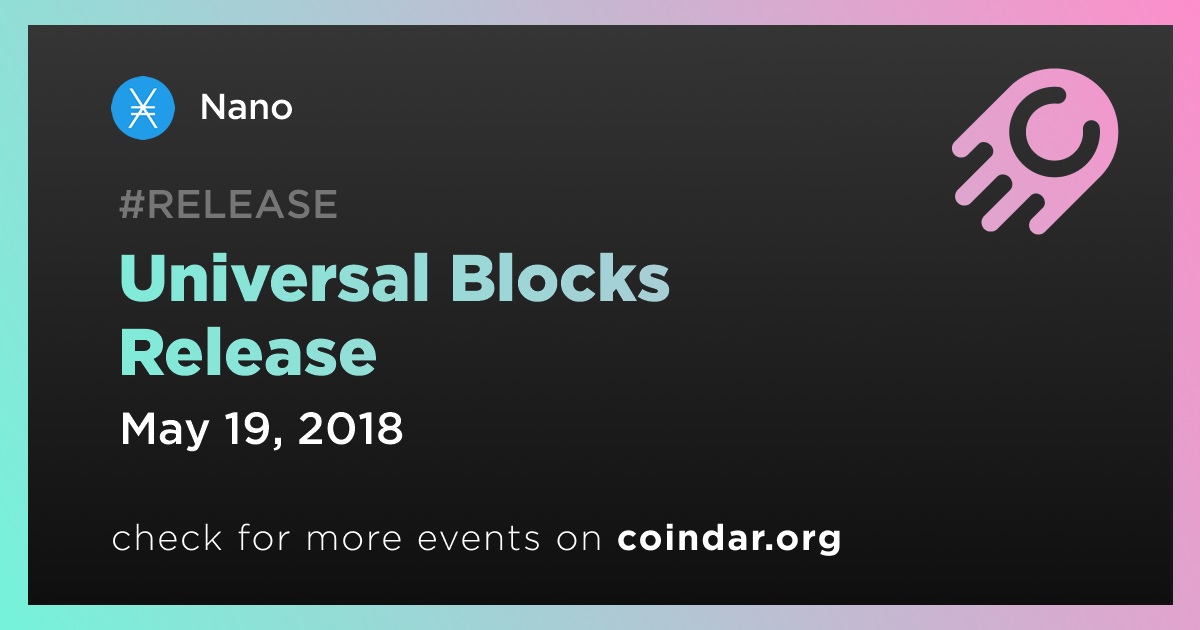 Nano

#RELEASE

Universal Blocks Release

May 19, 2018

check for more events on coindar.org